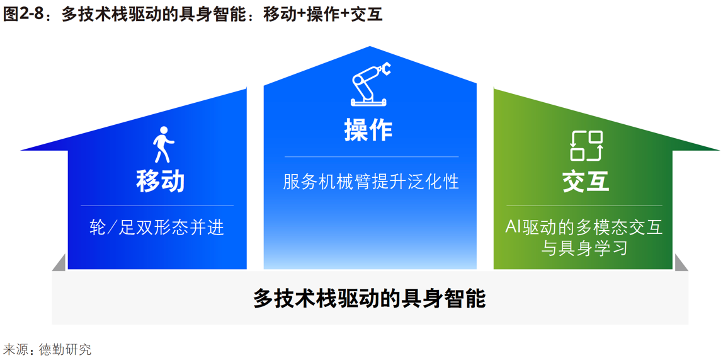 图2-8：多技术栈驱动的具身智能：移动+操作+交互

移动

轮/足双形态并进

操作

服务机械臂提升泛化性

交互

AI驱动的多模态交互与具身学习

多技术栈驱动的具身智能

来源：德勤研究